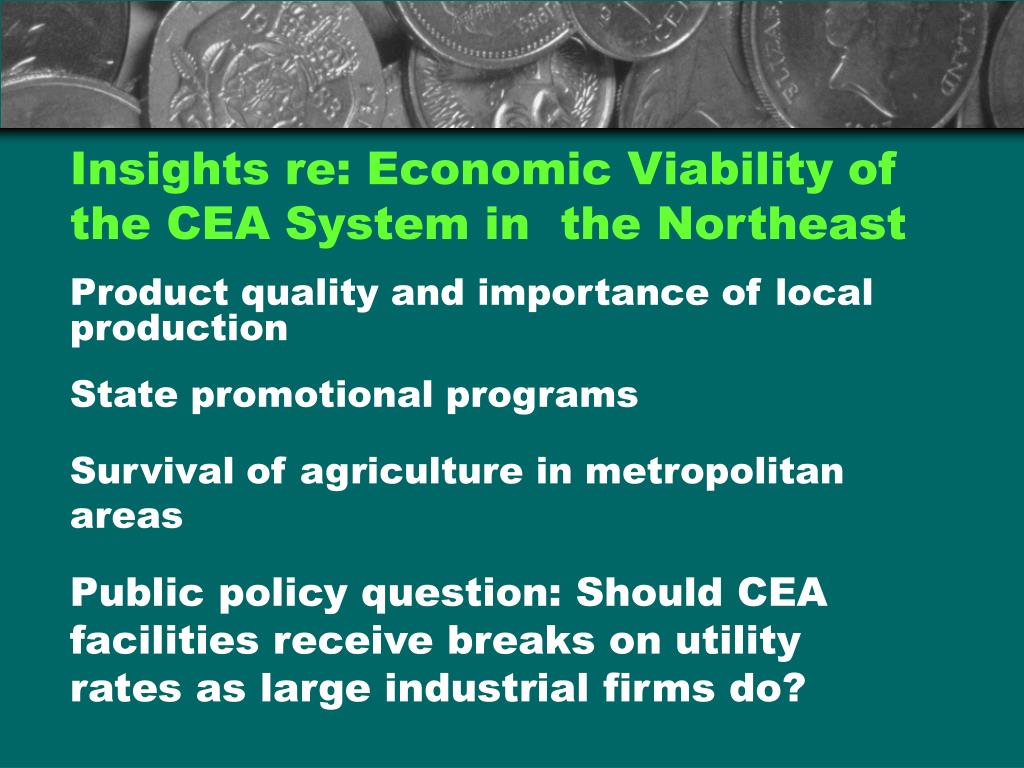 Insights re: Economic Viability of the CEA System in  the Northeast

Product quality and importance of local production

State promotional programs

Survival of agriculture in metropolitan areas

Public policy question: Should CEA facilities receive breaks on utility rates as large industrial firms do?